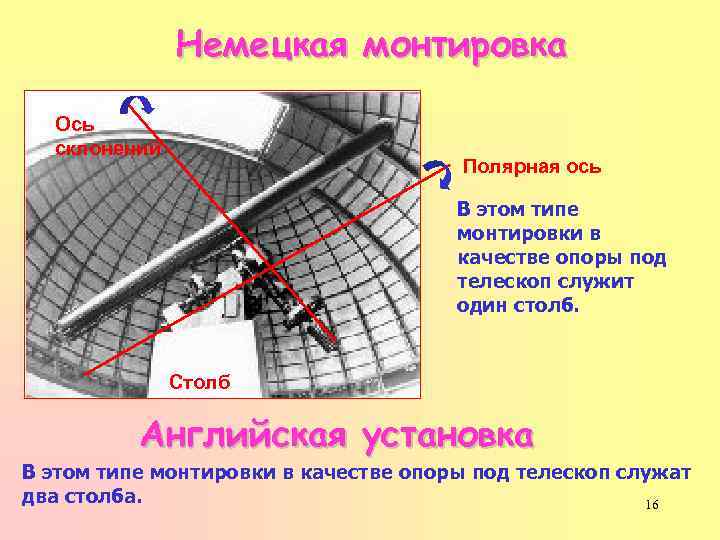 Немецкая монтировка

Ось склонений

Полярная ось

В этом типе монтировки в качестве опоры под телескоп служит один столб.

Столб

Английская установка

В этом типе монтировки в качестве опоры под телескоп служат два столба.

16